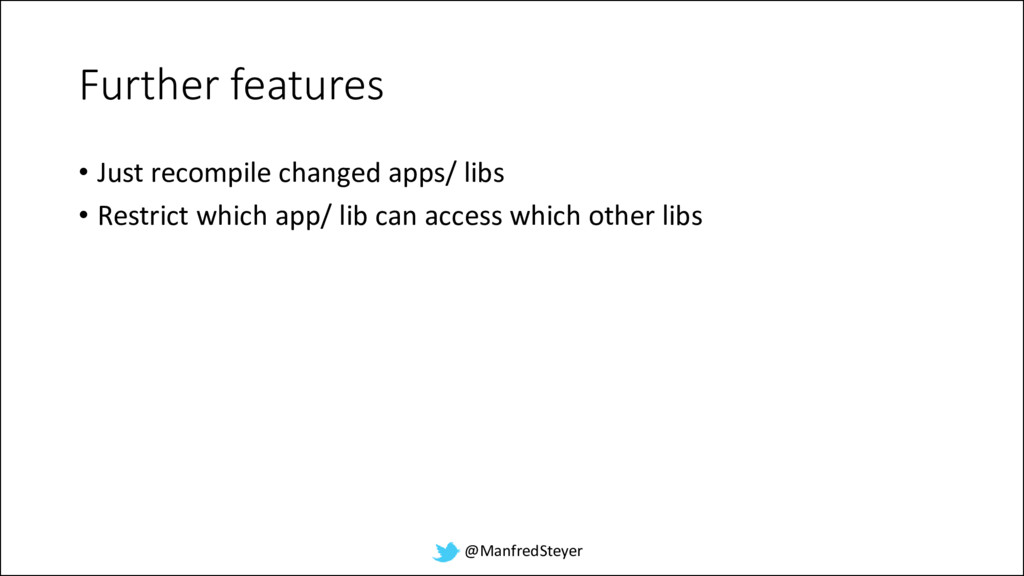 Further features

• Just recompile changed apps/ libs
• Restrict which app/ lib can access which other libs

@ManfredSteyer